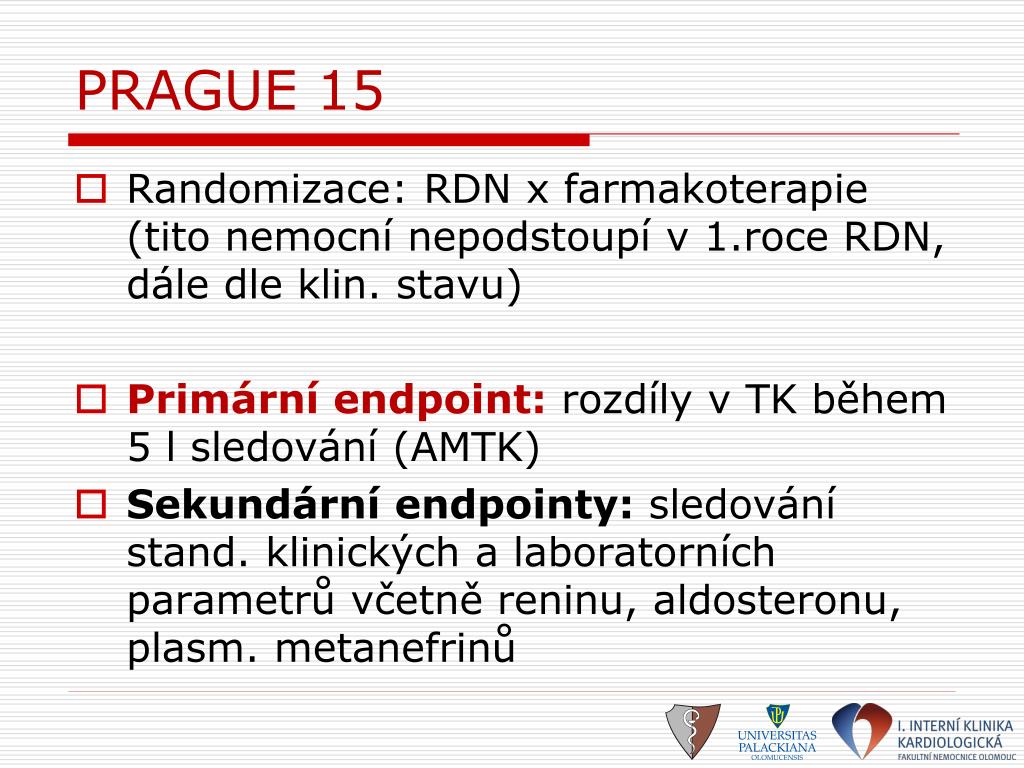 PRAGUE 15

Randomizace: RDN x farmakoterapie (tito nemocní nepodstoupí v 1.roce RDN, dále dle klin. stavu)

**Primární endpoint:** rozdíly v TK během 5 l sledování (AMTK)

**Sekundární endpointy:** sledování stand. klinických a laboratorních parametrů včetně reninu, aldosteronu, plasm. metanefrinů

UNIVERSITAS PALACKIANA OLOMUCENSIS

I. INTERNÍ KLINIKA KARDIOLOGICKÁ FAKULTNÍ NEMOCNICE OLOMOUC